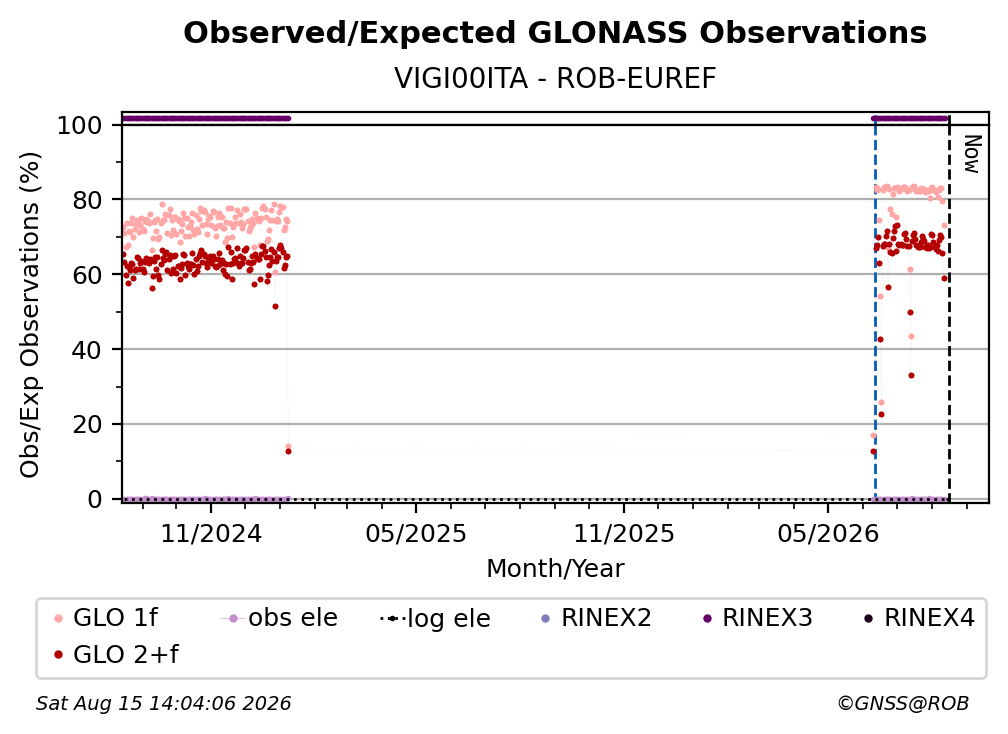 Observed/Expected GLONASS Observations
VIGI00ITA - ROB-EUREF

Obs/Exp Observations (%)
100
80
60
40
20
0

Now

11/2024
05/2025
11/2025
05/2026
Month/Year

GLO 1f
obs ele
log ele
RINEX2
RINEX3
RINEX4
GLO 2+f

Sat Aug 15 14:04:06 2026
©GNSS@ROB